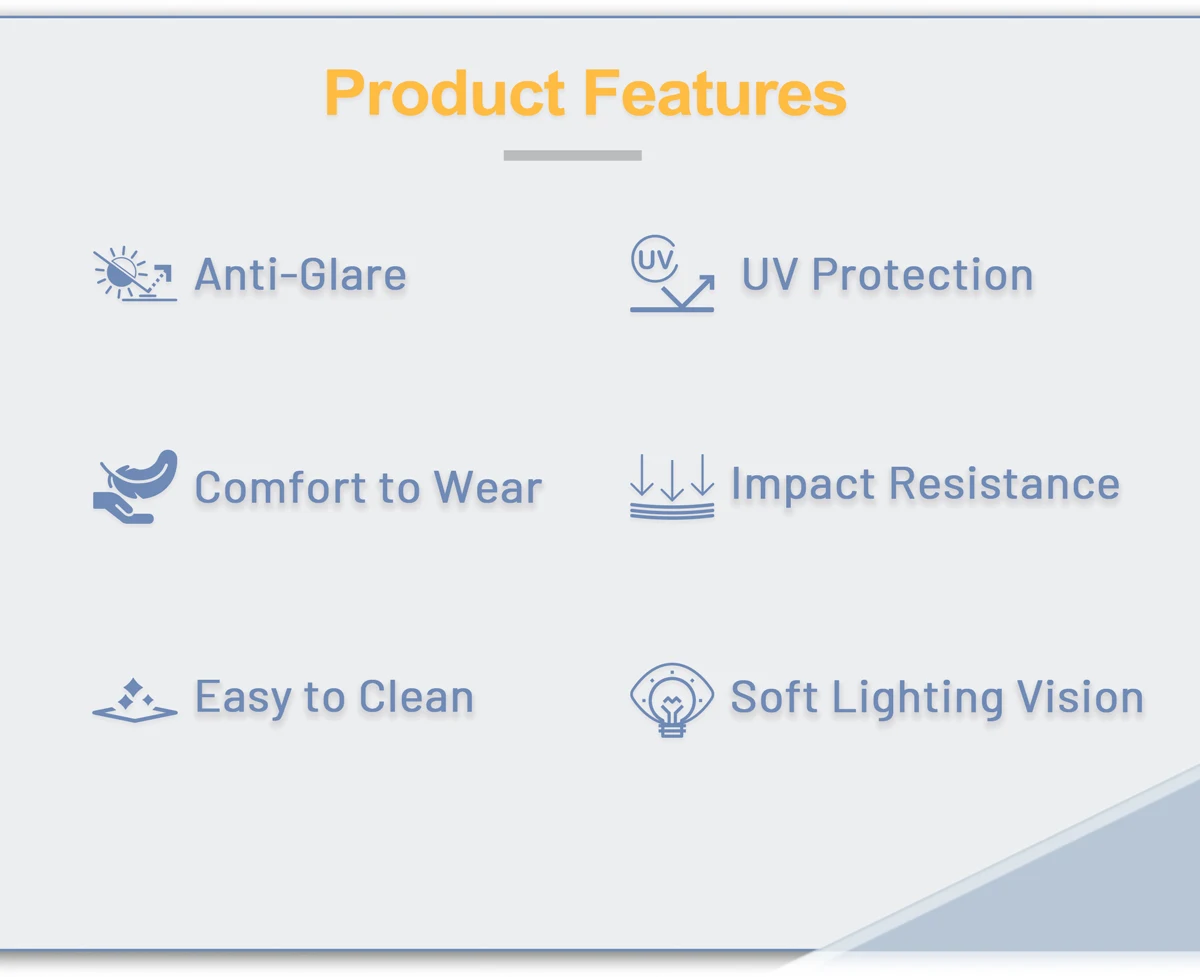 Product Features

Anti-Glare

UV

UV Protection

Comfort to Wear

Impact Resistance

Easy to Clean

Soft Lighting Vision